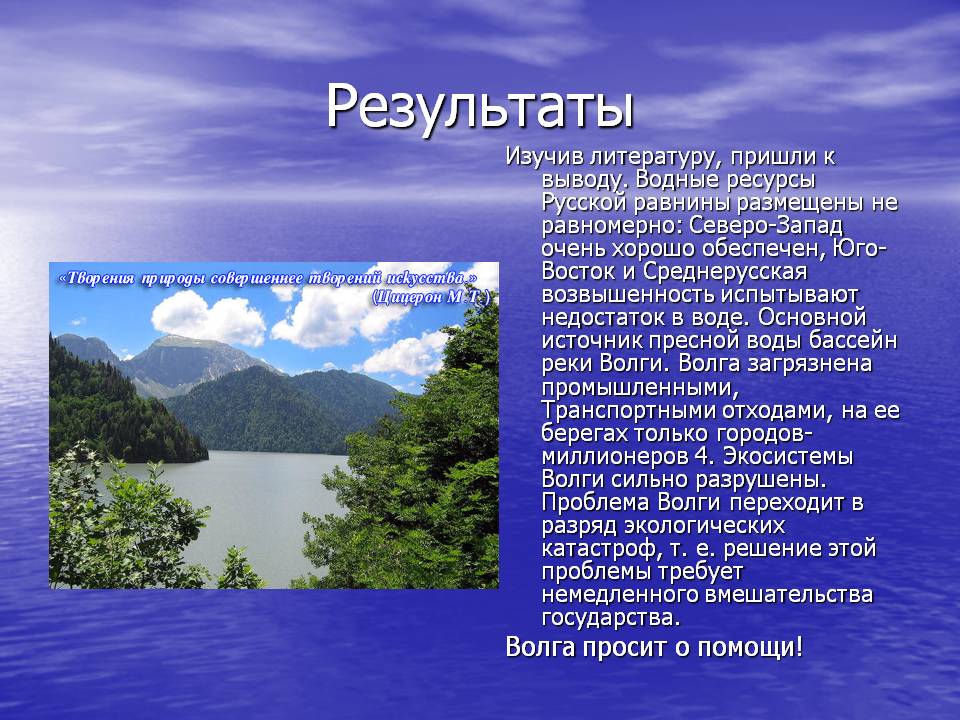 Результаты

«Творения природы совершеннее творений искусства.»
(Цицерон М.Т.)

Изучив литературу, пришли к выводу. Водные ресурсы Русской равнины размещены не равномерно: Северо-Запад очень хорошо обеспечен, Юго-Восток и Среднерусская возвышенность испытывают недостаток в воде. Основной источник пресной воды бассейн реки Волги. Волга загрязнена промышленными, Транспортными отходами, на ее берегах только городов-миллионеров 4. Экосистемы Волги сильно разрушены. Проблема Волги переходит в разряд экологических катастроф, т. е. решение этой проблемы требует немедленного вмешательства государства.

Волга просит о помощи!